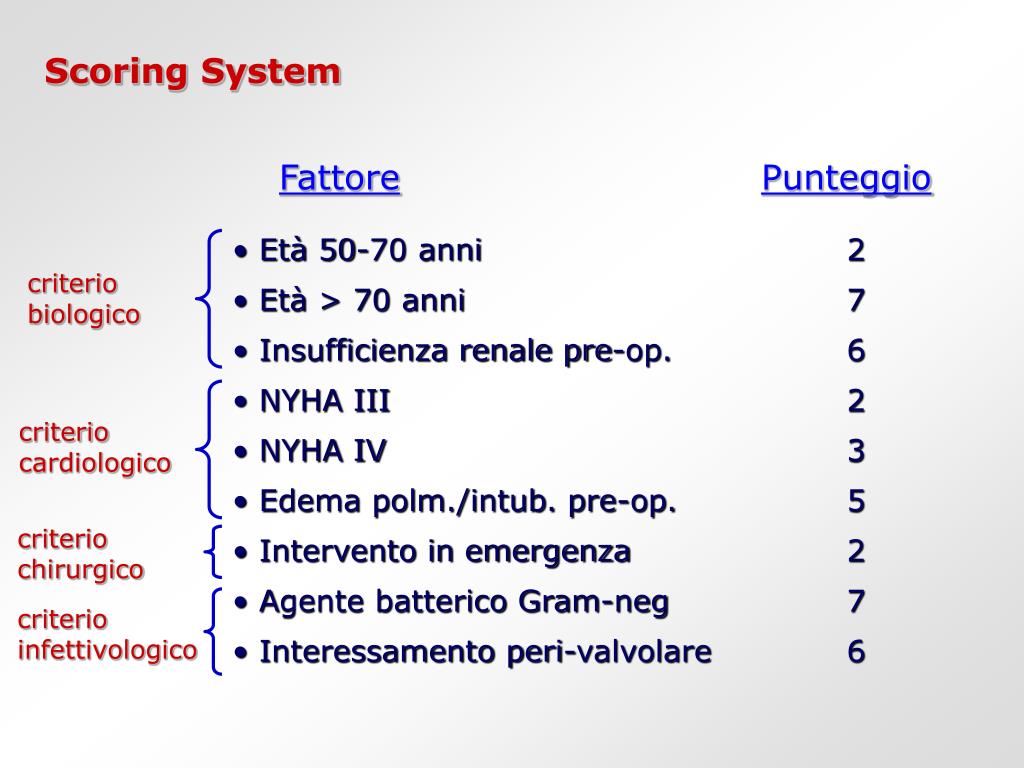 Scoring System

| | Fattore | Punteggio |
|---|---|---|
| criterio biologico | • Età 50-70 anni | 2 |
| | • Età > 70 anni | 7 |
| | • Insufficienza renale pre-op. | 6 |
| criterio cardiologico | • NYHA III | 2 |
| | • NYHA IV | 3 |
| | • Edema polm./intub. pre-op. | 5 |
| criterio chirurgico | • Intervento in emergenza | 2 |
| criterio infettivologico | • Agente batterico Gram-neg | 7 |
| | • Interessamento peri-valvolare | 6 |